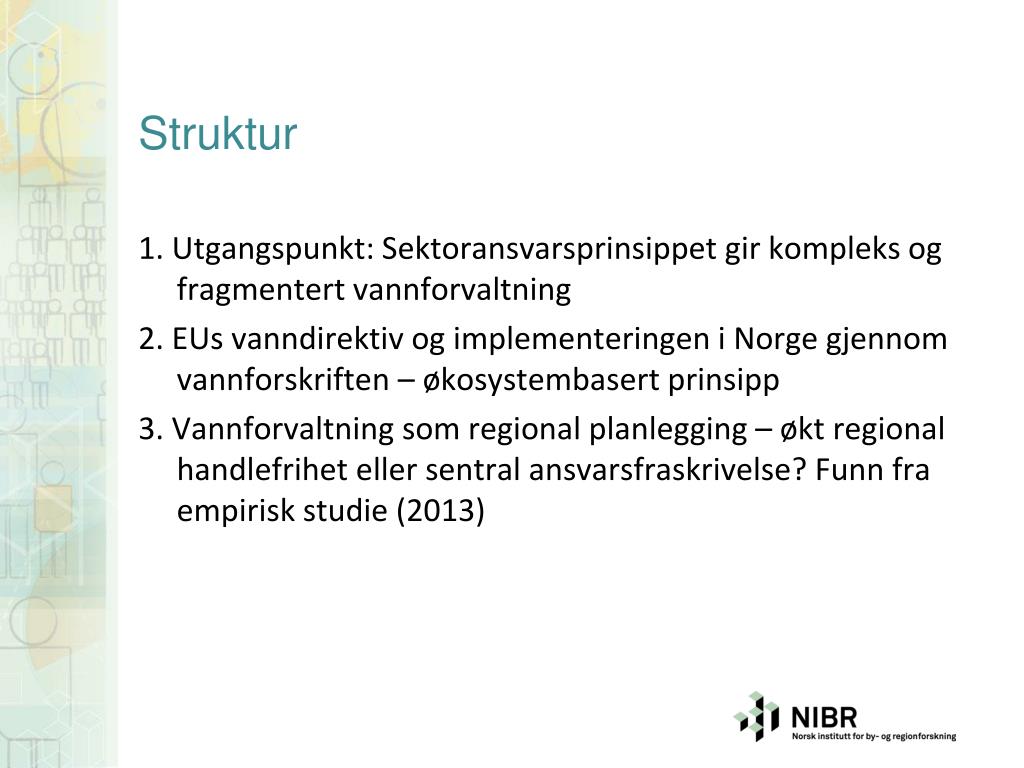 Struktur

1. Utgangspunkt: Sektoransvarsprinsippet gir kompleks og fragmentert vannforvaltning

2. EUs vanndirektiv og implementeringen i Norge gjennom vannforskriften – økosystembasert prinsipp

3. Vannforvaltning som regional planlegging – økt regional handlefrihet eller sentral ansvarsfraskrivelse? Funn fra empirisk studie (2013)

NIBR
Norsk institutt for by- og regionforskning